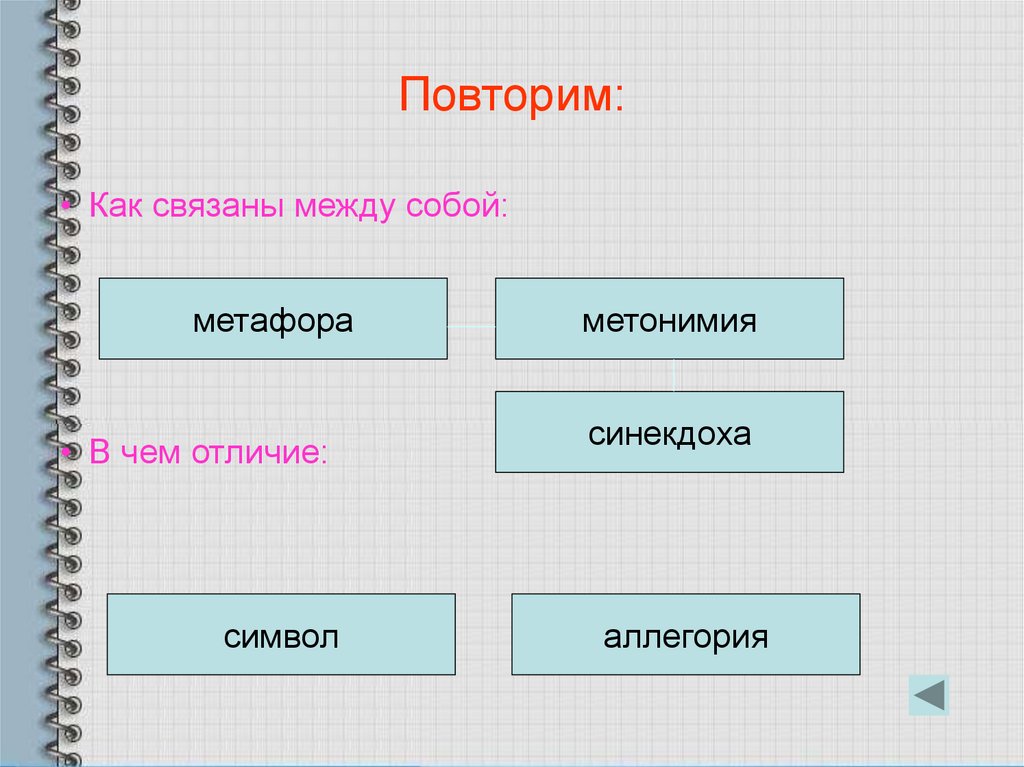 Повторим:

• Как связаны между собой:

метафора

метонимия

синекдоха

• В чем отличие:

символ

аллегория